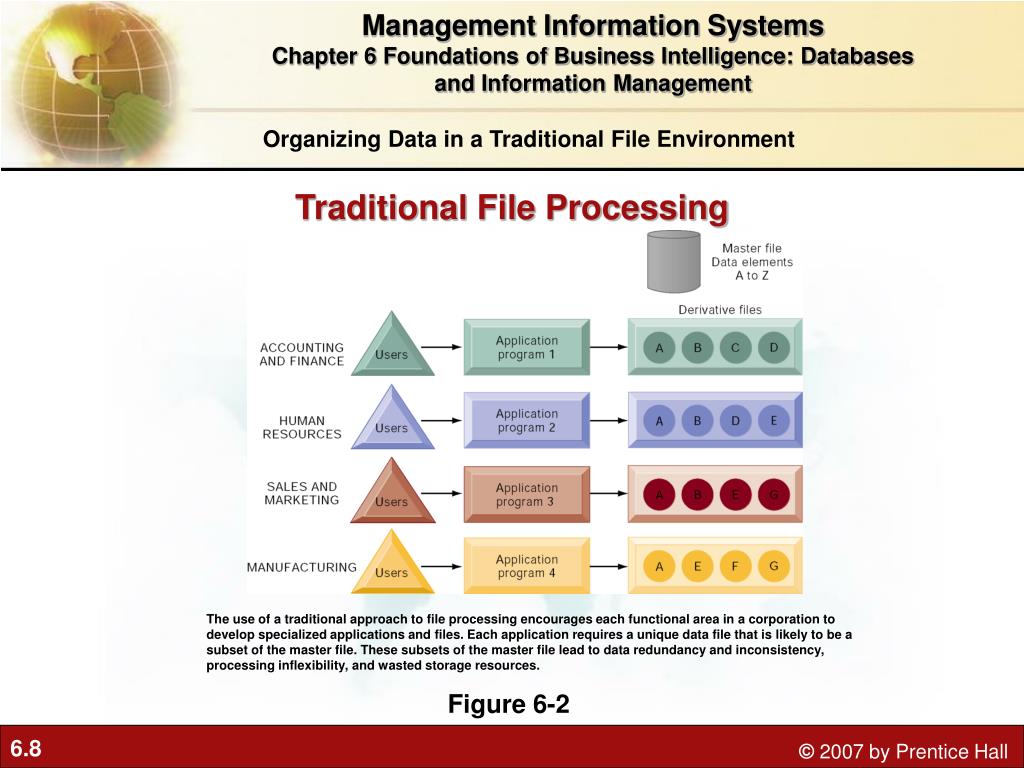 Management Information Systems
Chapter 6 Foundations of Business Intelligence: Databases and Information Management

Organizing Data in a Traditional File Environment

Traditional File Processing

Master file
Data elements
A to Z

Derivative files

ACCOUNTING AND FINANCE
Users
Application program 1
A B C D

HUMAN RESOURCES
Users
Application program 2
A B D E

SALES AND MARKETING
Users
Application program 3
A B E G

MANUFACTURING
Users
Application program 4
A E F G

The use of a traditional approach to file processing encourages each functional area in a corporation to develop specialized applications and files. Each application requires a unique data file that is likely to be a subset of the master file. These subsets of the master file lead to data redundancy and inconsistency, processing inflexibility, and wasted storage resources.

Figure 6-2

6.8

© 2007 by Prentice Hall